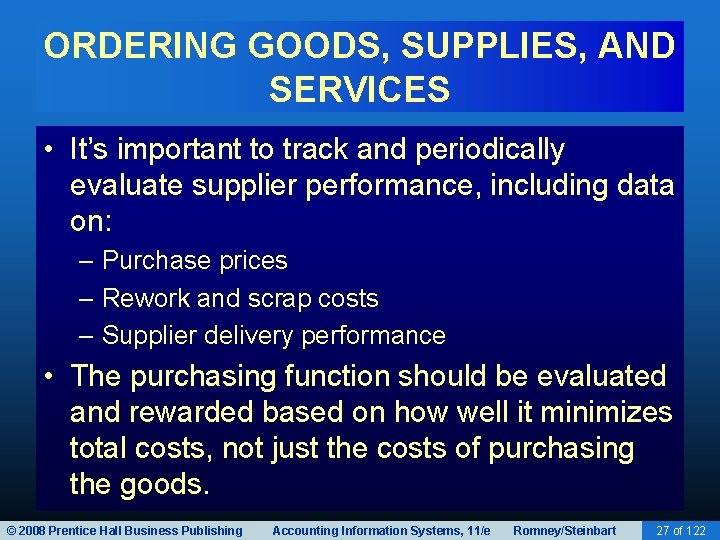 ORDERING GOODS, SUPPLIES, AND SERVICES

• It's important to track and periodically evaluate supplier performance, including data on:
– Purchase prices
– Rework and scrap costs
– Supplier delivery performance
• The purchasing function should be evaluated and rewarded based on how well it minimizes total costs, not just the costs of purchasing the goods.

© 2008 Prentice Hall Business Publishing Accounting Information Systems, 11/e Romney/Steinbart 27 of 122